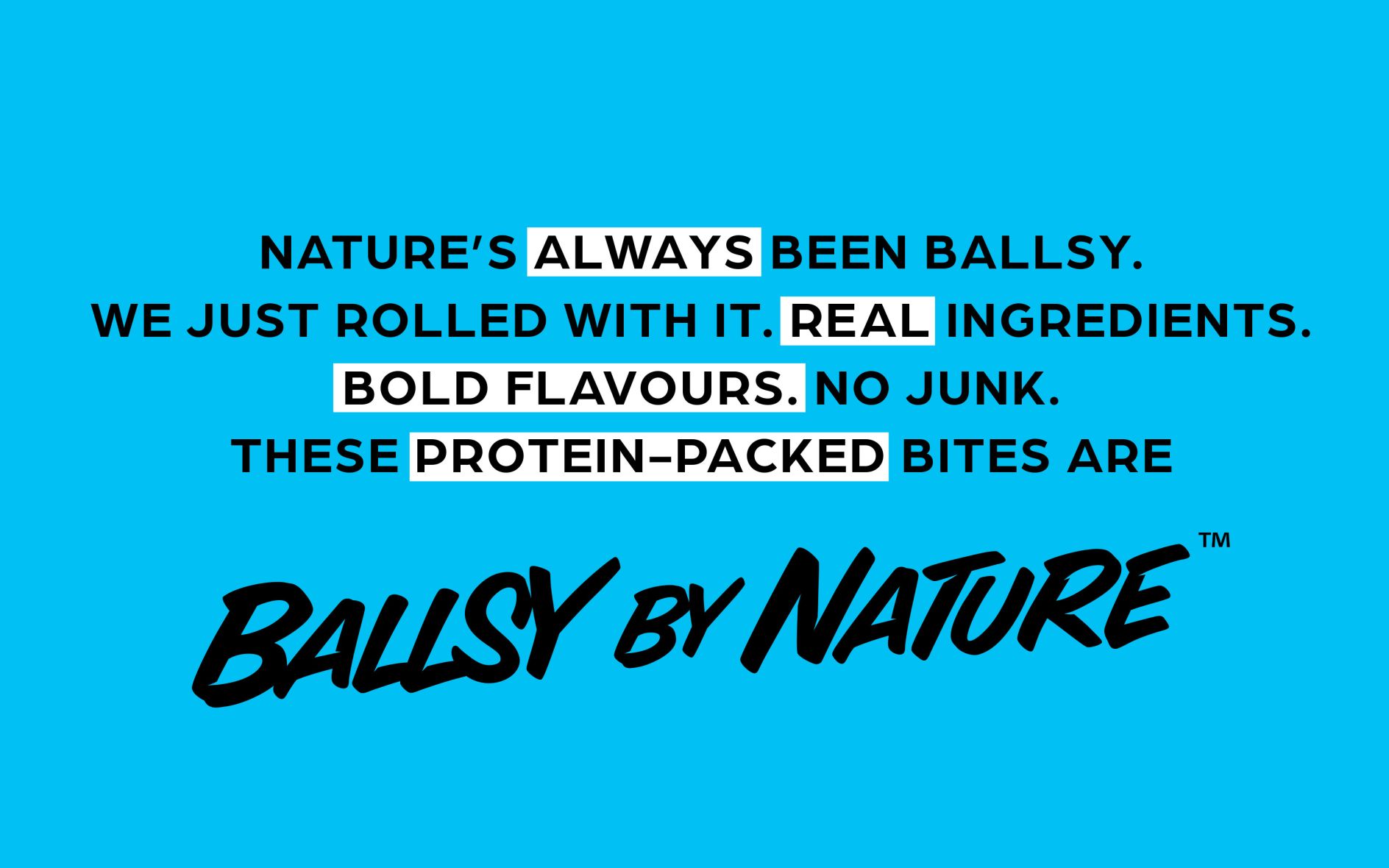 NATURE'S ALWAYS BEEN BALLSY.
WE JUST ROLLED WITH IT. REAL INGREDIENTS.
BOLD FLAVOURS. NO JUNK.
THESE PROTEIN–PACKED BITES ARE

BALLSY BY NATURE™